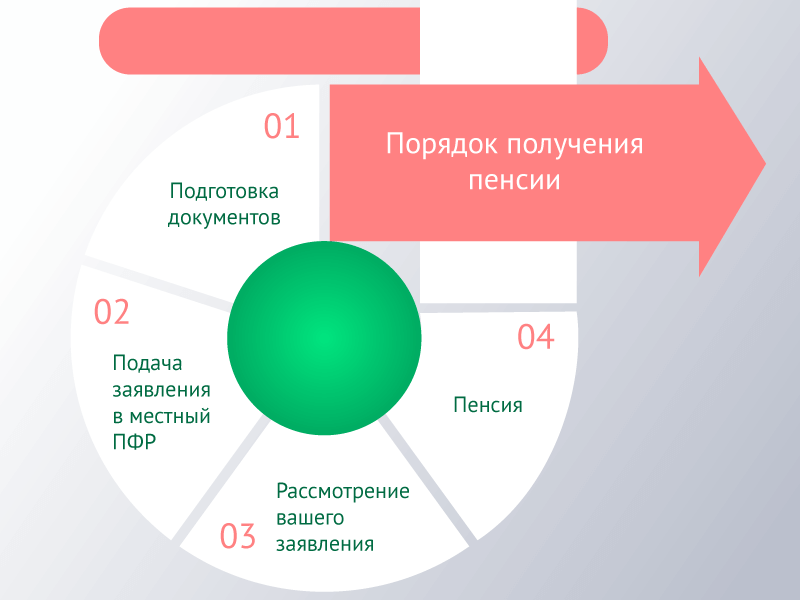 Порядок получения пенсии

01

Подготовка документов

02

Подача заявления в местный ПФР

03

Рассмотрение вашего заявления

04

Пенсия